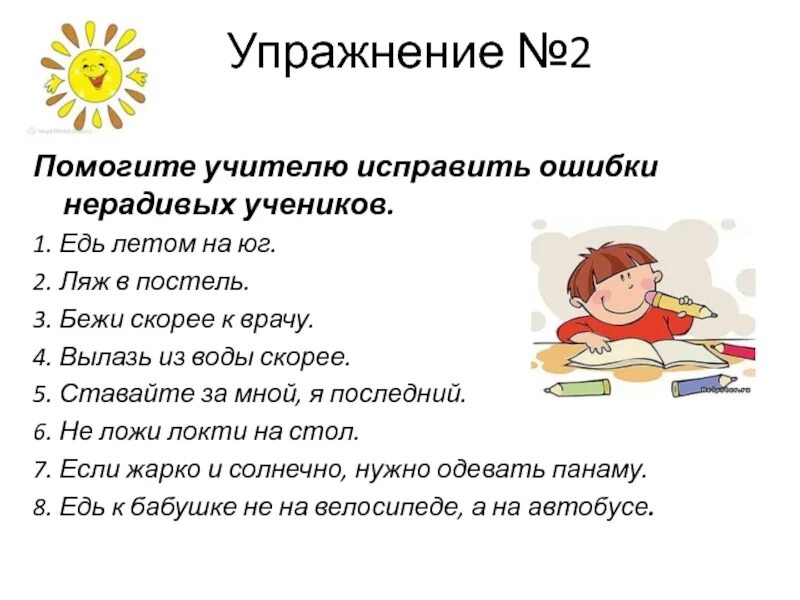 Упражнение №2

Помогите учителю исправить ошибки нерадивых учеников.

1. Едь летом на юг.
2. Ляж в постель.
3. Бежи скорее к врачу.
4. Вылазь из воды скорее.
5. Ставайте за мной, я последний.
6. Не ложи локти на стол.
7. Если жарко и солнечно, нужно одевать панаму.
8. Едь к бабушке не на велосипеде, а на автобусе.